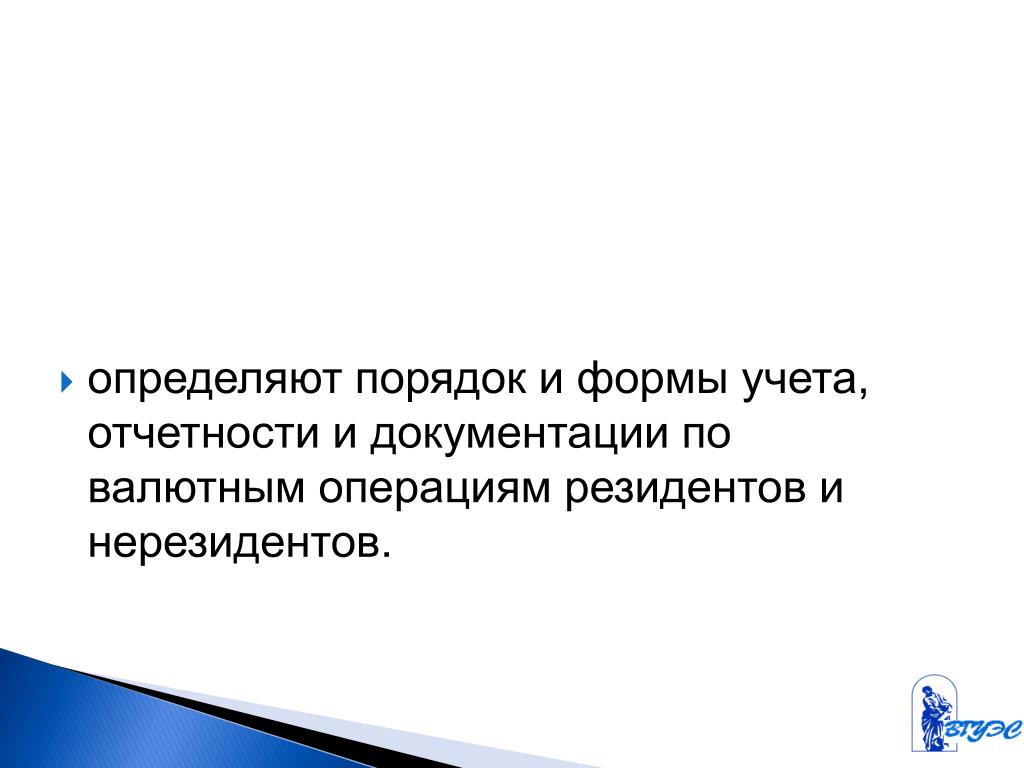 определяют порядок и формы учета, отчетности и документации по валютным операциям резидентов и нерезидентов.

ВГУЭС